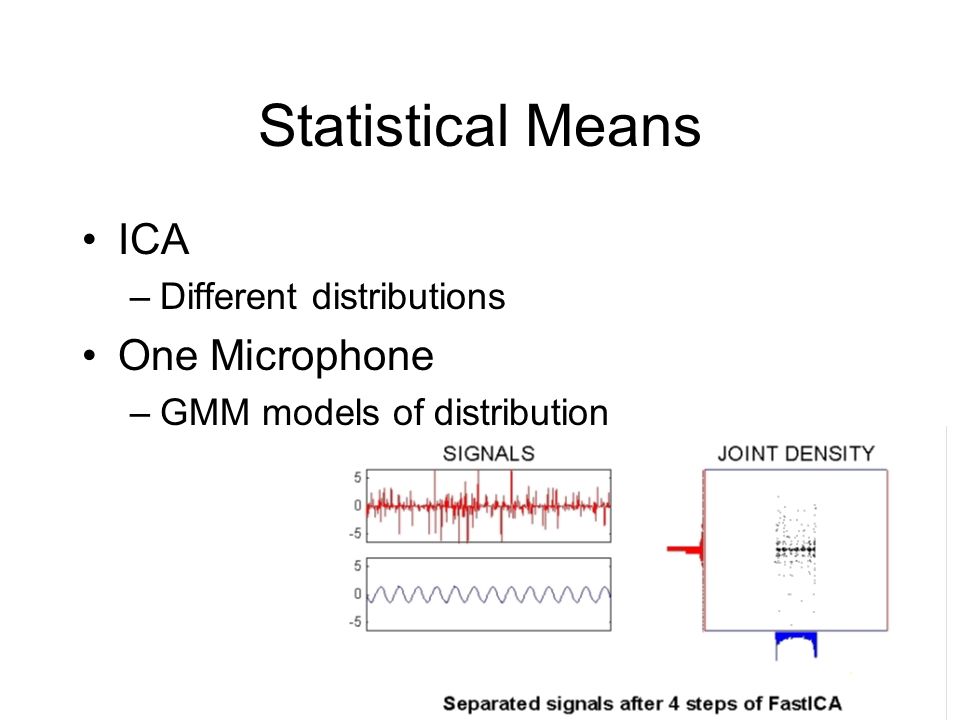 Statistical Means

• ICA
– Different distributions
• One Microphone
– GMM models of distribution

SIGNALS
5
0
-5
5
0
-5

JOINT DENSITY

Separated signals after 4 steps of FastICA